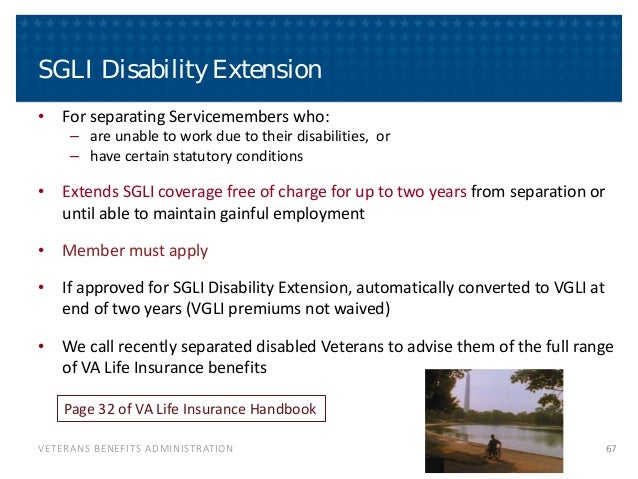 SGLI Disability Extension

• For separating Servicemembers who:
– are unable to work due to their disabilities, or
– have certain statutory conditions

• Extends SGLI coverage free of charge for up to two years from separation or until able to maintain gainful employment

• Member must apply

• If approved for SGLI Disability Extension, automatically converted to VGLI at end of two years (VGLI premiums not waived)

• We call recently separated disabled Veterans to advise them of the full range of VA Life Insurance benefits

Page 32 of VA Life Insurance Handbook

VETERANS BENEFITS ADMINISTRATION

67